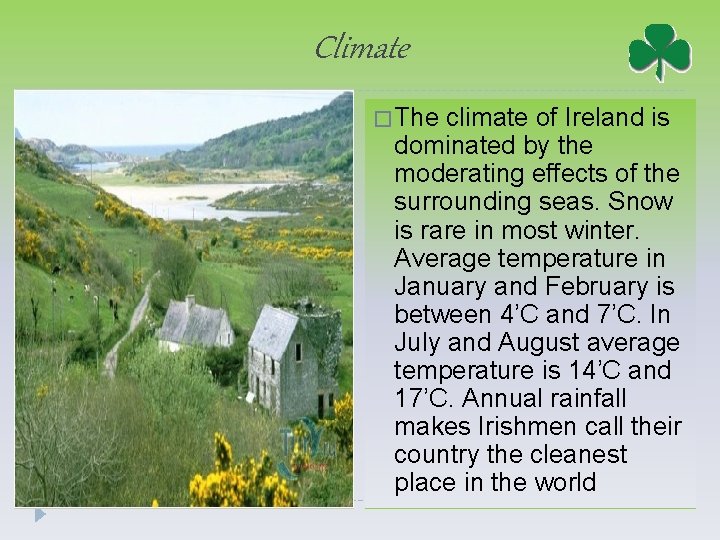 Climate

□ The climate of Ireland is dominated by the moderating effects of the surrounding seas. Snow is rare in most winter. Average temperature in January and February is between 4'C and 7'C. In July and August average temperature is 14'C and 17'C. Annual rainfall makes Irishmen call their country the cleanest place in the world